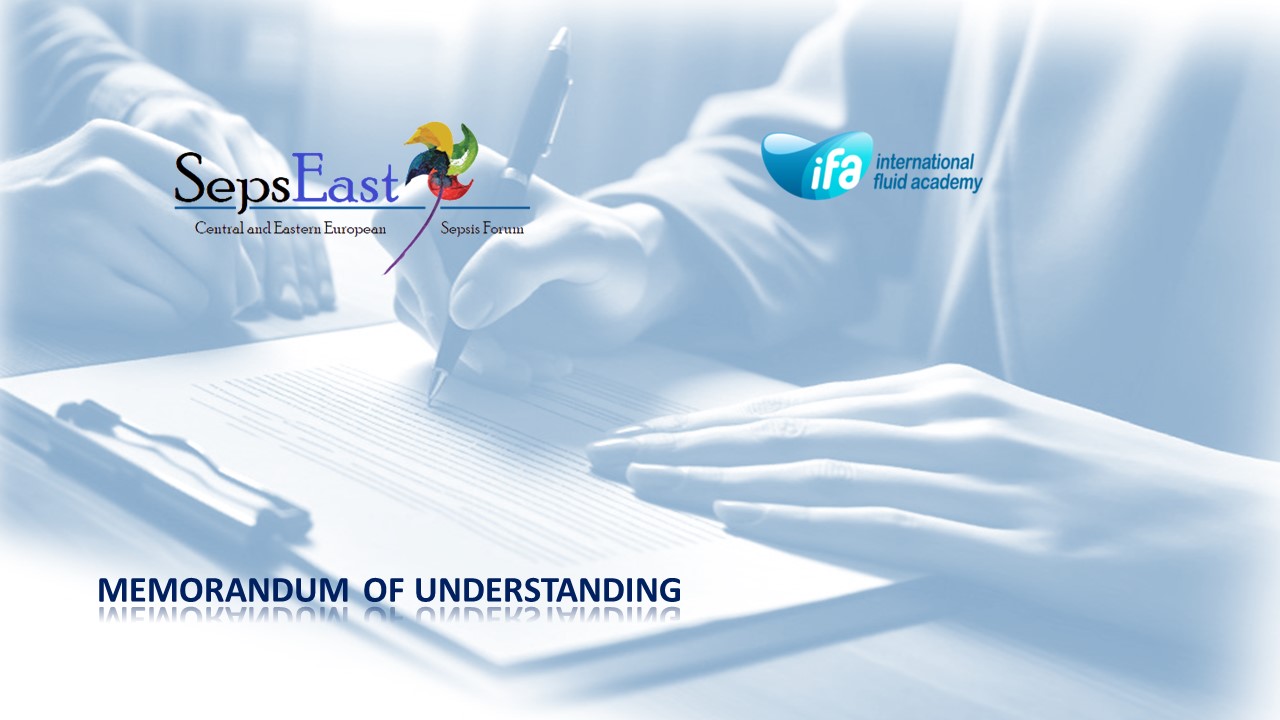 SepsEast
Central and Eastern European Sepsis Forum

ifa international fluid academy

MEMORANDUM OF UNDERSTANDING